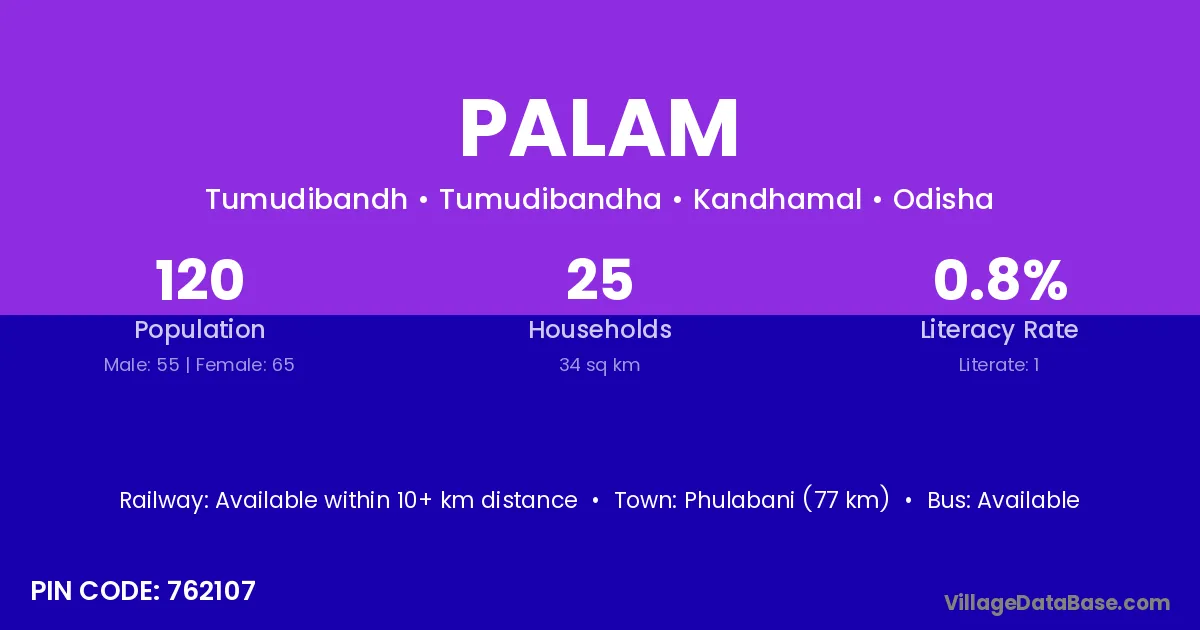 PALAM

Tumudibandh • Tumudibandha • Kandhamal • Odisha

120
Population
Male: 55 | Female: 65

25
Households
34 sq km

0.8%
Literacy Rate
Literate: 1

Railway: Available within 10+ km distance • Town: Phulabani (77 km) • Bus: Available

PIN CODE: 762107

VillageDataBase.com